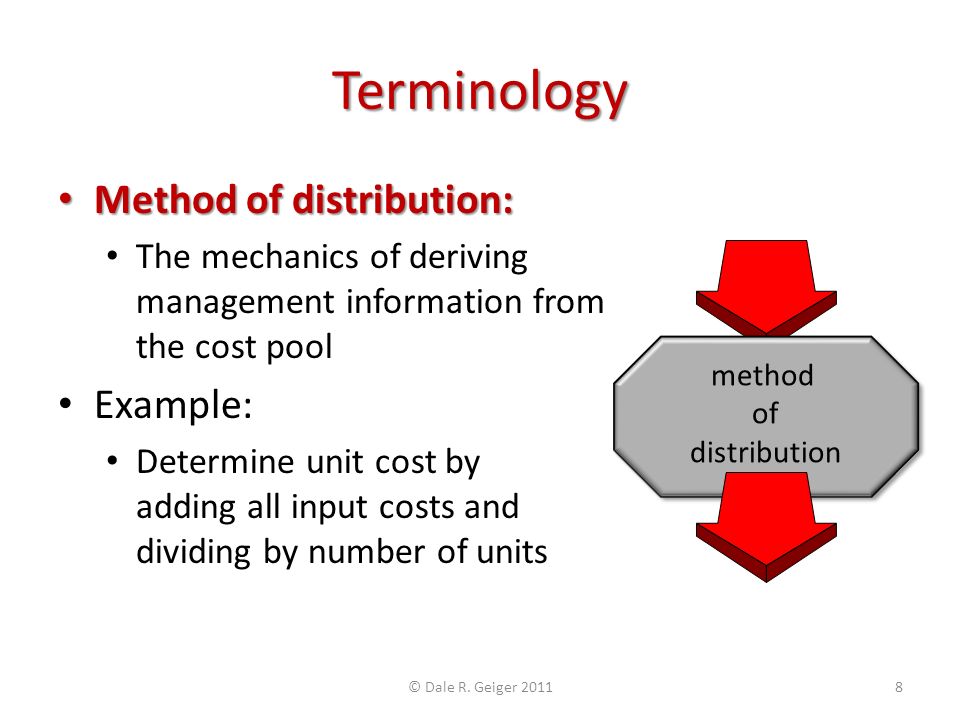 Terminology

• Method of distribution:
  • The mechanics of deriving management information from the cost pool
• Example:
  • Determine unit cost by adding all input costs and dividing by number of units

method of distribution

© Dale R. Geiger 2011

8